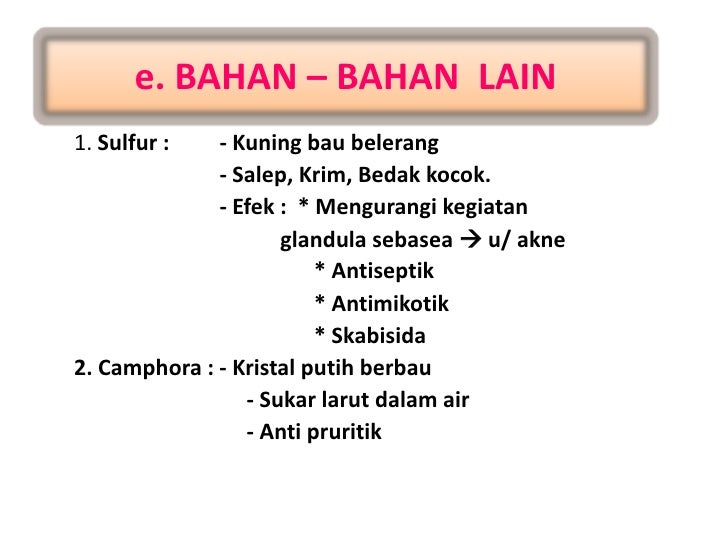 e. BAHAN – BAHAN LAIN

1. Sulfur : - Kuning bau belerang
- Salep, Krim, Bedak kocok.
- Efek : * Mengurangi kegiatan glandula sebasea → u/ akne
* Antiseptik
* Antimikotik
* Skabisida

2. Camphora : - Kristal putih berbau
- Sukar larut dalam air
- Anti pruritik